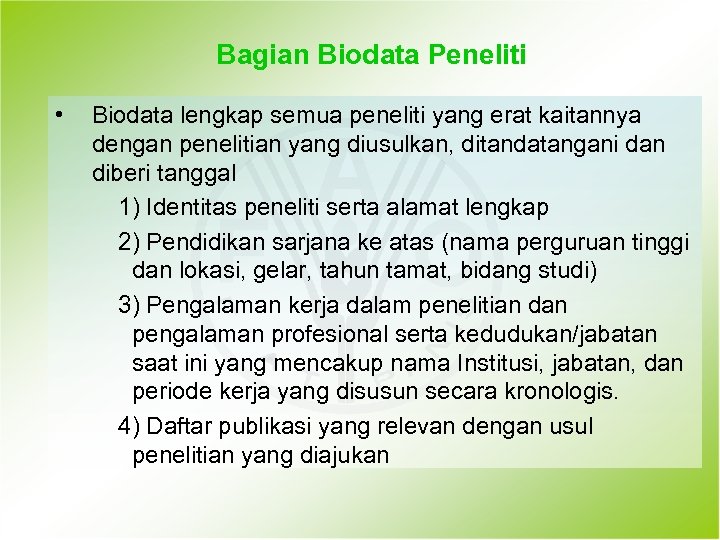 Bagian Biodata Peneliti

• Biodata lengkap semua peneliti yang erat kaitannya dengan penelitian yang diusulkan, ditandatangani dan diberi tanggal

1) Identitas peneliti serta alamat lengkap

2) Pendidikan sarjana ke atas (nama perguruan tinggi dan lokasi, gelar, tahun tamat, bidang studi)

3) Pengalaman kerja dalam penelitian dan pengalaman profesional serta kedudukan/jabatan saat ini yang mencakup nama Institusi, jabatan, dan periode kerja yang disusun secara kronologis.

4) Daftar publikasi yang relevan dengan usul penelitian yang diajukan